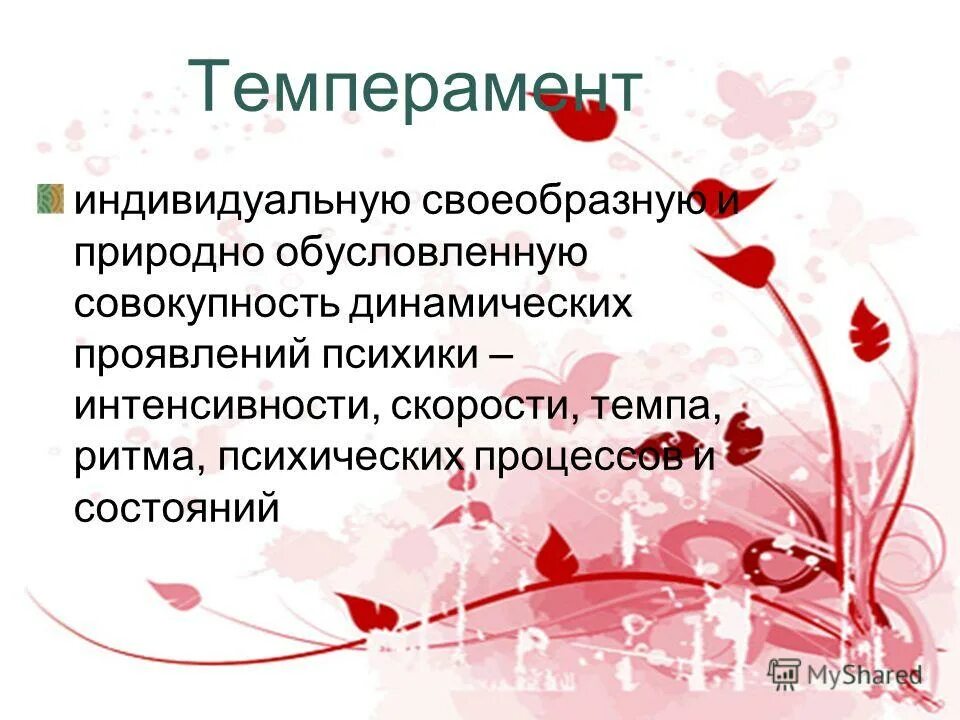 Темперамент

индивидуальную своеобразную и природно обусловленную совокупность динамических проявлений психики – интенсивности, скорости, темпа, ритма, психических процессов и состояний

MyShared